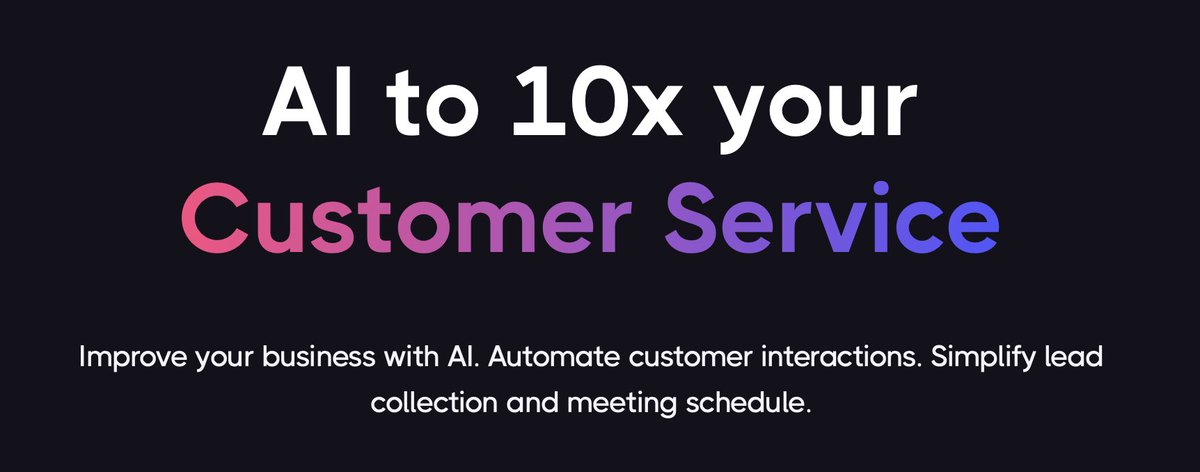 AI to 10x your Customer Service

Improve your business with AI. Automate customer interactions. Simplify lead collection and meeting schedule.